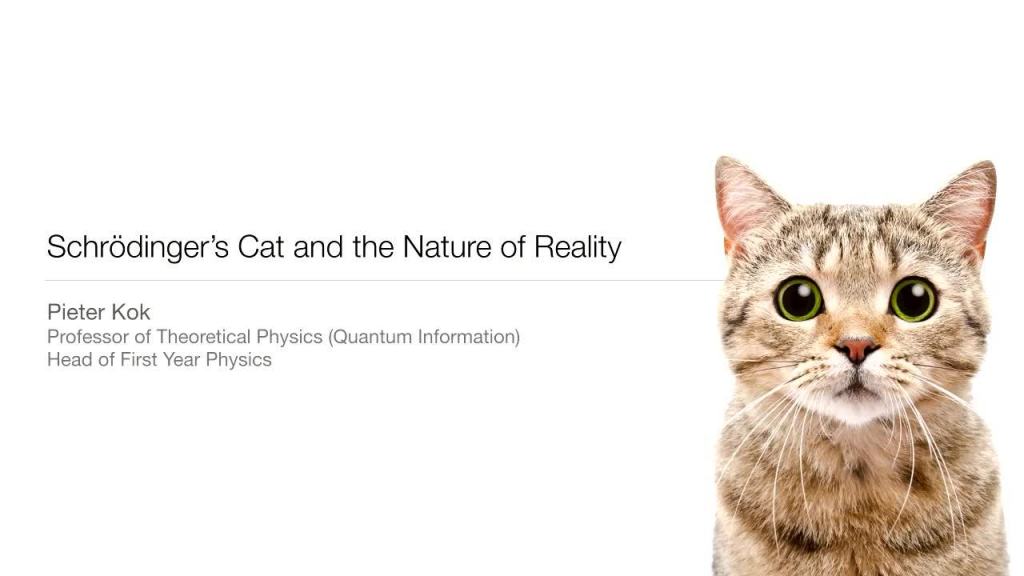 Schrödinger's Cat and the Nature of Reality

Pieter Kok
Professor of Theoretical Physics (Quantum Information)
Head of First Year Physics